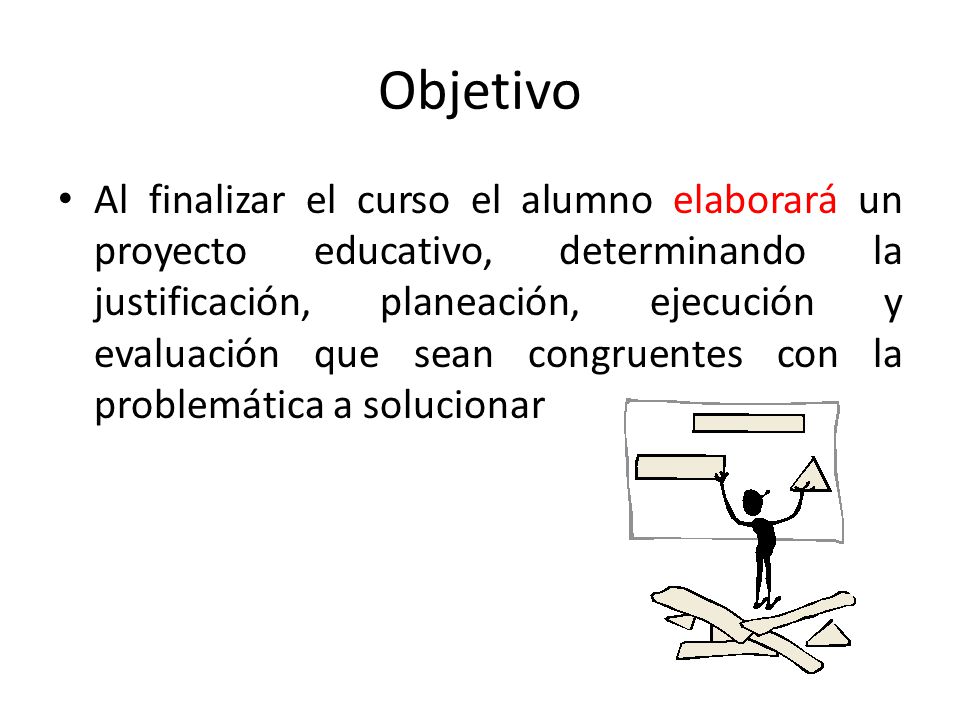 Objetivo

• Al finalizar el curso el alumno elaborará un proyecto educativo, determinando la justificación, planeación, ejecución y evaluación que sean congruentes con la problemática a solucionar